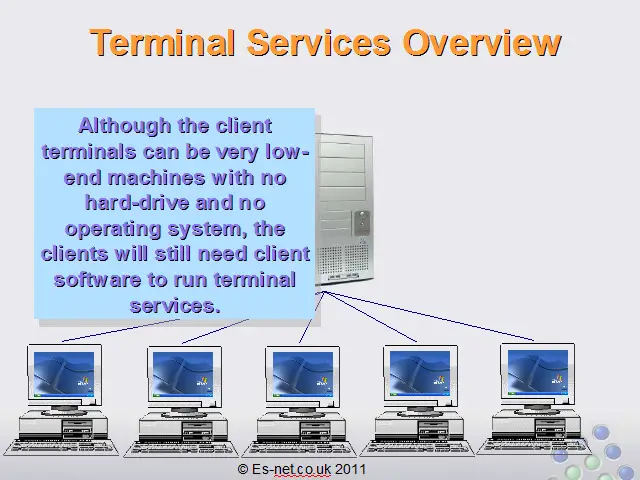 Terminal Services Overview

Although the client terminals can be very low-end machines with no hard-drive and no operating system, the clients will still need client software to run terminal services.

© Es-net.co.uk 2011